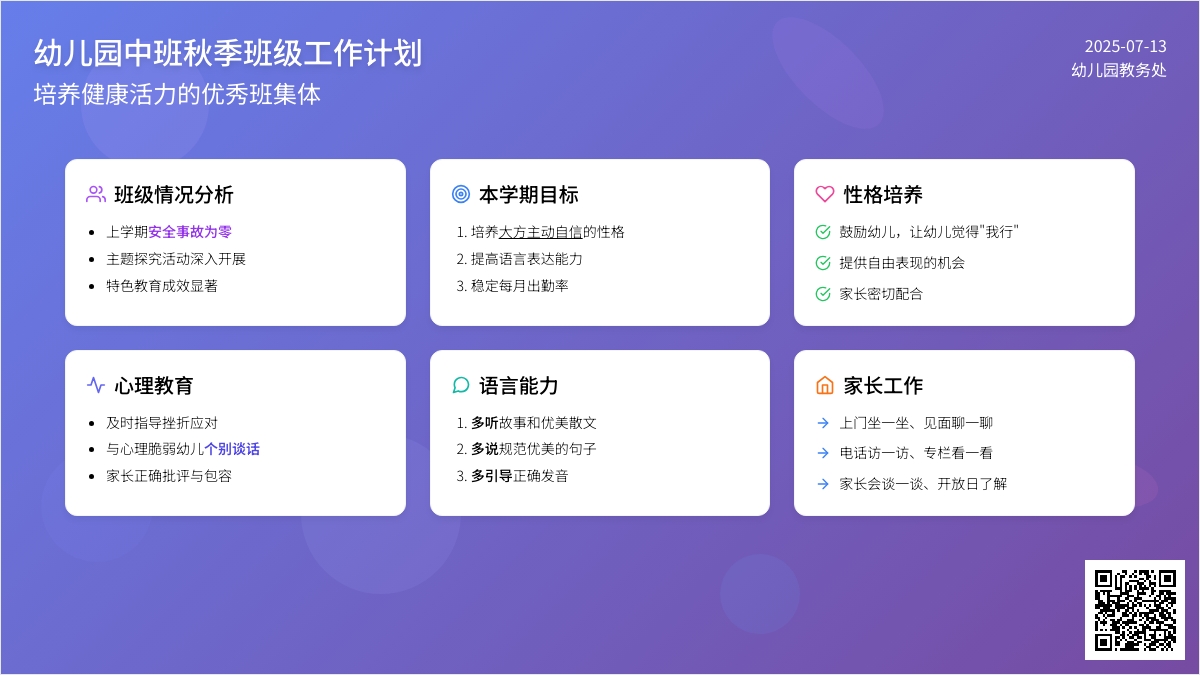 幼儿园中班秋季班级工作计划
培养健康活力的优秀班集体

2025-07-13
幼儿园教务处

班级情况分析
- 上学期安全事故为零
- 主题探究活动深入开展
- 特色教育成效显著

本学期目标
1. 培养大方主动自信的性格
2. 提高语言表达能力
3. 稳定每月出勤率

性格培养
鼓励幼儿，让幼儿觉得"我行"
提供自由表现的机会
家长密切配合

心理教育
- 及时指导挫折应对
- 与心理脆弱幼儿个别谈话
- 家长正确批评与包容

语言能力
1. 多听故事和优美散文
2. 多说规范优美的句子
3. 多引导正确发音

家长工作
→ 上门坐一坐、见面聊一聊
→ 电话访一访、专栏看一看
→ 家长会谈一谈、开放日了解